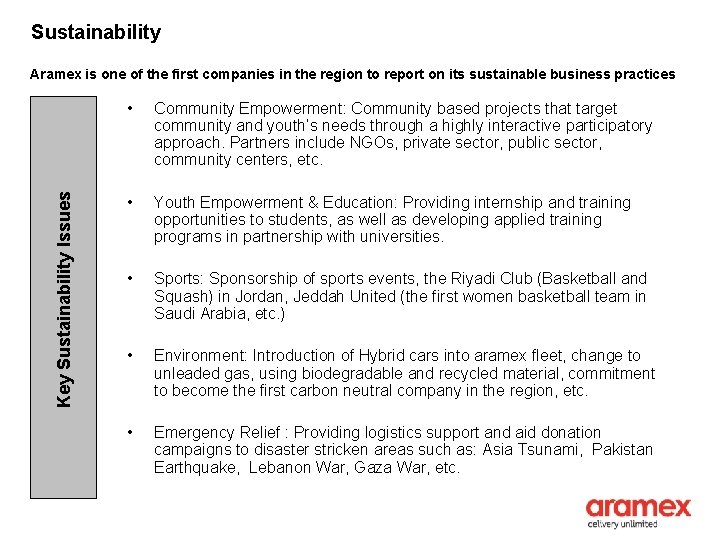 Sustainability

Aramex is one of the first companies in the region to report on its sustainable business practices

Key Sustainability Issues

• Community Empowerment: Community based projects that target community and youth's needs through a highly interactive participatory approach. Partners include NGOs, private sector, public sector, community centers, etc.

• Youth Empowerment & Education: Providing internship and training opportunities to students, as well as developing applied training programs in partnership with universities.

• Sports: Sponsorship of sports events, the Riyadi Club (Basketball and Squash) in Jordan, Jeddah United (the first women basketball team in Saudi Arabia, etc.)

• Environment: Introduction of Hybrid cars into aramex fleet, change to unleaded gas, using biodegradable and recycled material, commitment to become the first carbon neutral company in the region, etc.

• Emergency Relief : Providing logistics support and aid donation campaigns to disaster stricken areas such as: Asia Tsunami, Pakistan Earthquake, Lebanon War, Gaza War, etc.

aramex
delivery unlimited